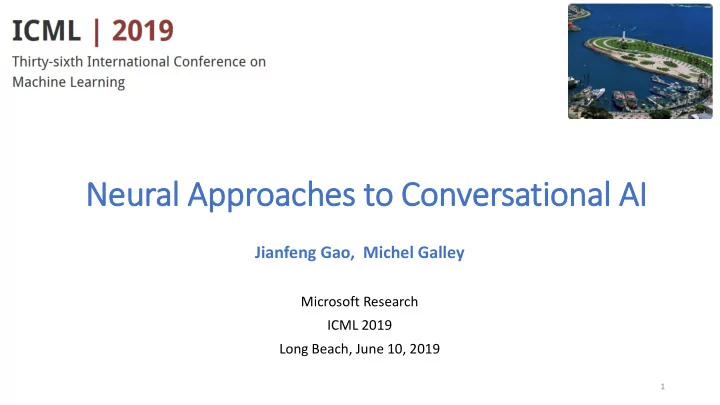 ICML | 2019

Thirty-sixth International Conference on Machine Learning

Neural Approaches to Conversational AI

Jianfeng Gao, Michel Galley

Microsoft Research
ICML 2019
Long Beach, June 10, 2019

1